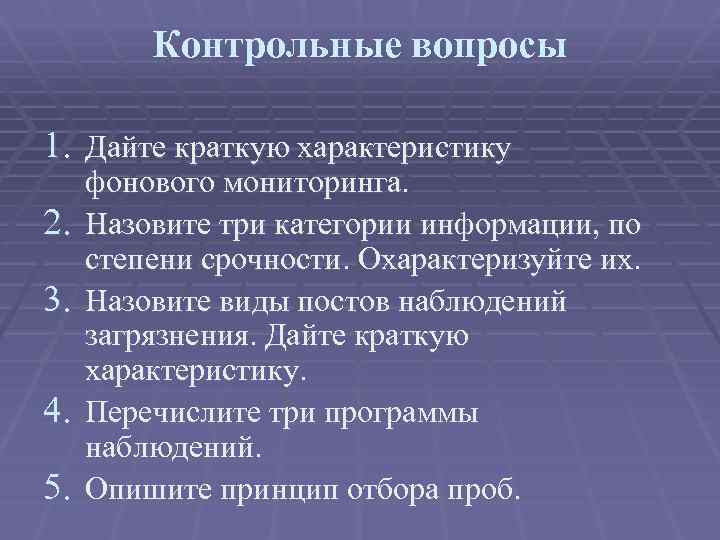 Контрольные вопросы

1. Дайте краткую характеристику фонового мониторинга.
2. Назовите три категории информации, по степени срочности. Охарактеризуйте их.
3. Назовите виды постов наблюдений загрязнения. Дайте краткую характеристику.
4. Перечислите три программы наблюдений.
5. Опишите принцип отбора проб.